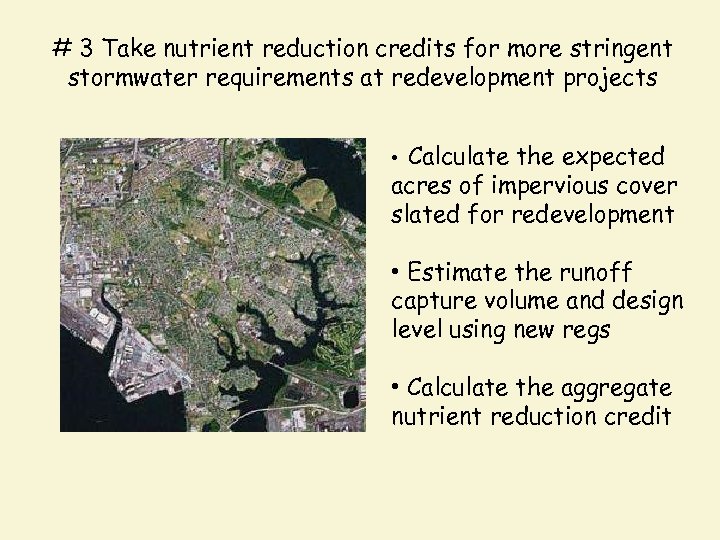 # 3 Take nutrient reduction credits for more stringent stormwater requirements at redevelopment projects

• Calculate the expected acres of impervious cover slated for redevelopment

• Estimate the runoff capture volume and design level using new regs

• Calculate the aggregate nutrient reduction credit